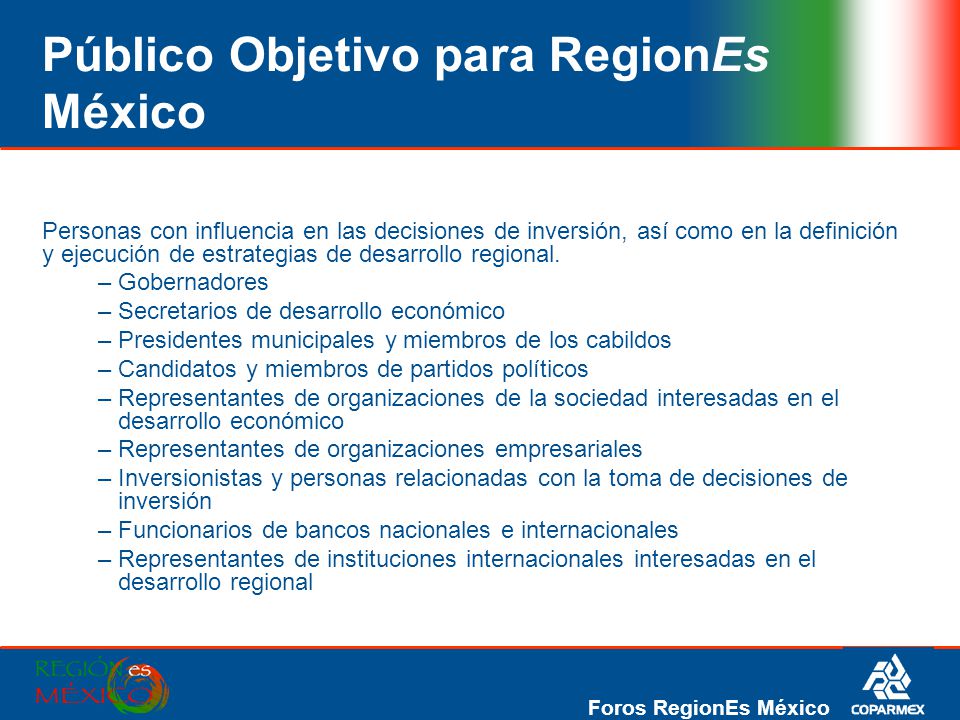 Público Objetivo para RegionEs México

Personas con influencia en las decisiones de inversión, así como en la definición y ejecución de estrategias de desarrollo regional.

– Gobernadores
– Secretarios de desarrollo económico
– Presidentes municipales y miembros de los cabildos
– Candidatos y miembros de partidos políticos
– Representantes de organizaciones de la sociedad interesadas en el desarrollo económico
– Representantes de organizaciones empresariales
– Inversionistas y personas relacionadas con la toma de decisiones de inversión
– Funcionarios de bancos nacionales e internacionales
– Representantes de instituciones internacionales interesadas en el desarrollo regional

REGIÓN es MÉXICO

Foros RegionEs México

COPARMEX